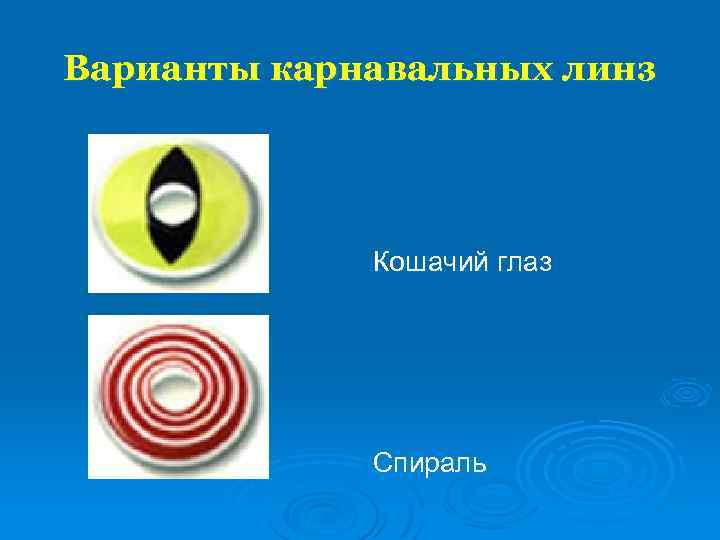 Варианты карнавальных линз

Кошачий глаз

Спираль